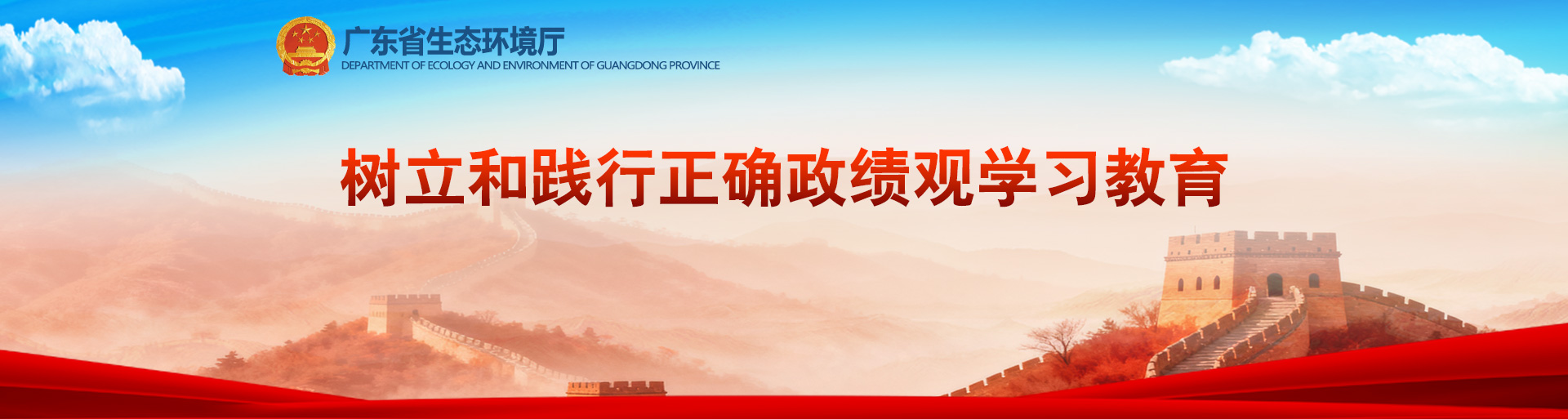 广东省生态环境厅
DEPARTMENT OF ECOLOGY AND ENVIRONMENT OF GUANGDONG PROVINCE

树立和践行正确政绩观学习教育